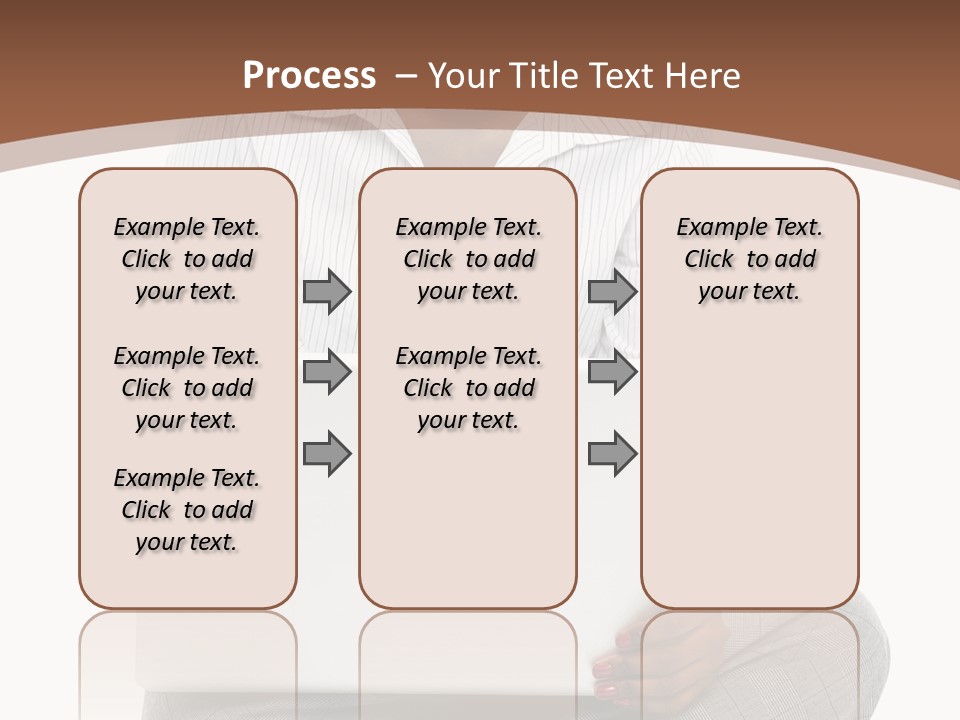 Process – Your Title Text Here

Example Text. Click to add your text.

Example Text. Click to add your text.

Example Text. Click to add your text.

Example Text. Click to add your text.

Example Text. Click to add your text.

Example Text. Click to add your text.